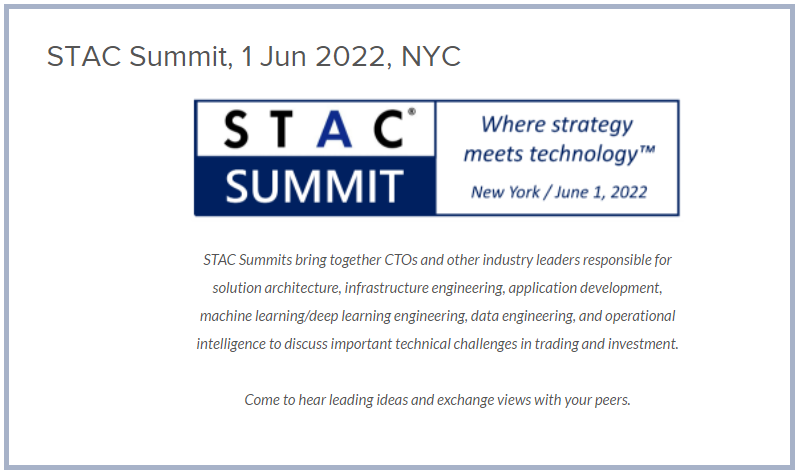 STAC Summit, 1 Jun 2022, NYC

STAC®
SUMMIT

Where strategy meets technology™

New York / June 1, 2022

STAC Summits bring together CTOs and other industry leaders responsible for solution architecture, infrastructure engineering, application development, machine learning/deep learning engineering, data engineering, and operational intelligence to discuss important technical challenges in trading and investment.

Come to hear leading ideas and exchange views with your peers.